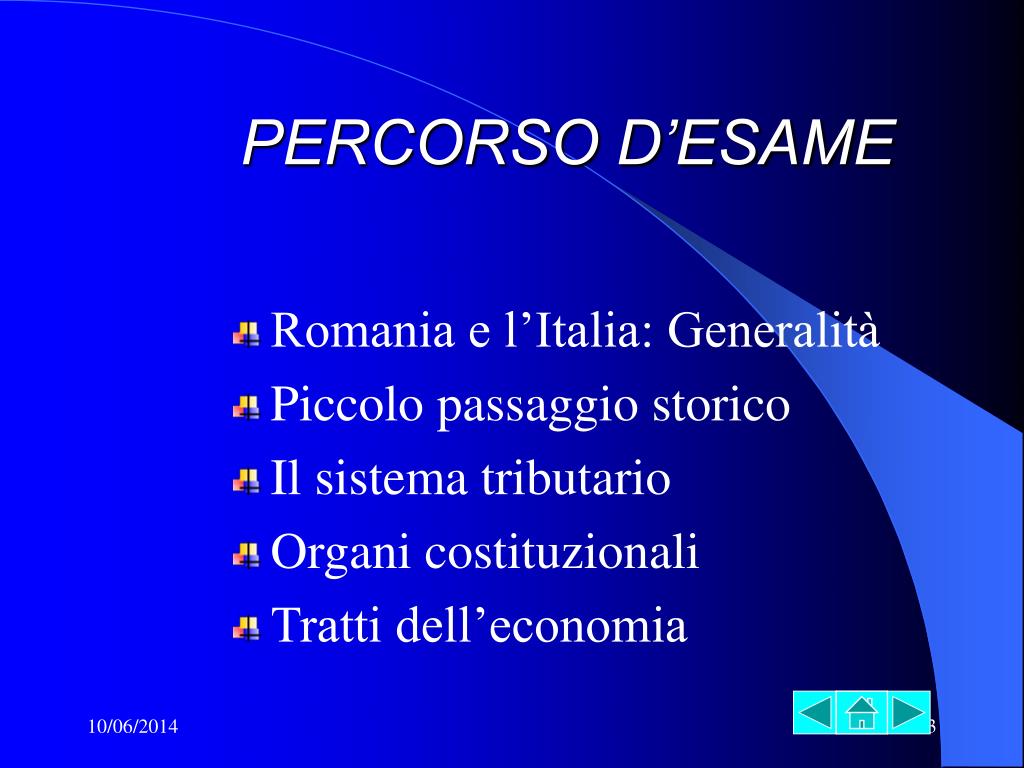 PERCORSO D’ESAME

Romania e l’Italia: Generalità
Piccolo passaggio storico
Il sistema tributario
Organi costituzionali
Tratti dell’economia

10/06/2014

3